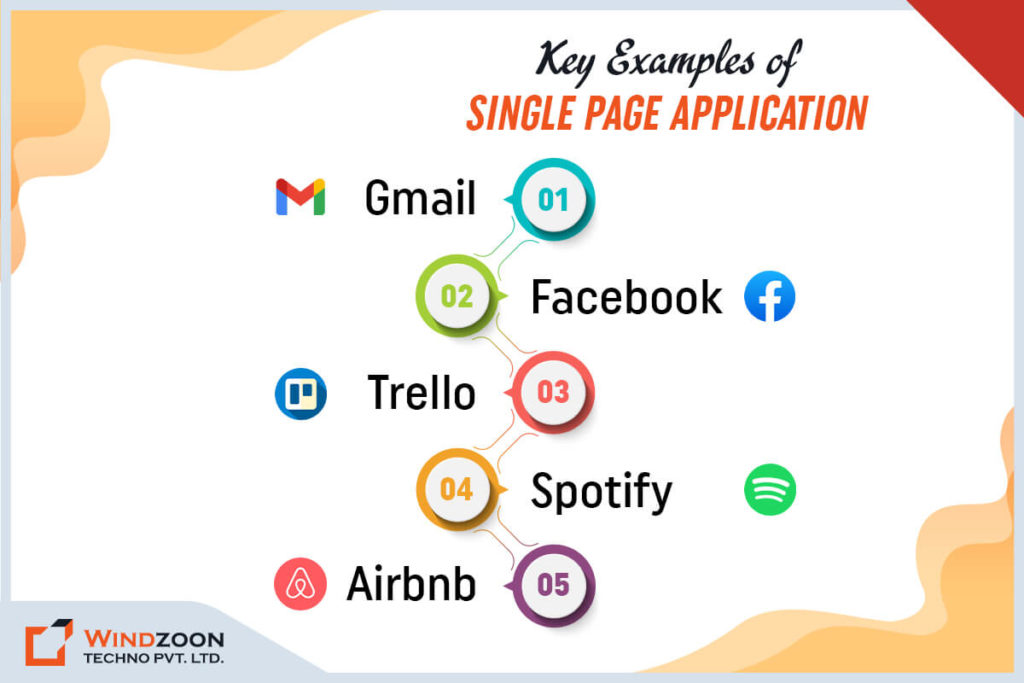 Key Examples of
SINGLE PAGE APPLICATION

Gmail 01

02 Facebook

Trello 03

04 Spotify

Airbnb 05

WINDZOON
TECHNO PVT. LTD.